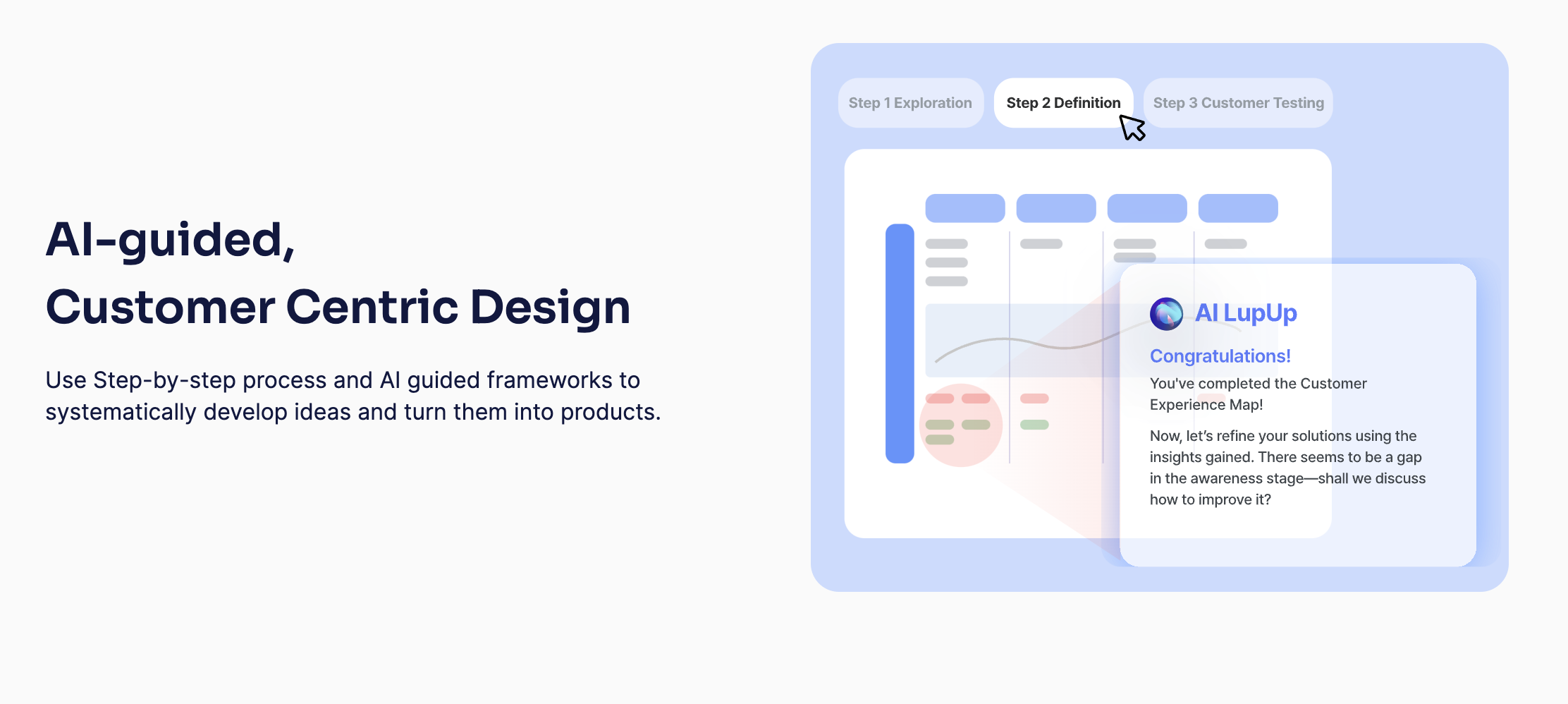 AI-guided,
Customer Centric Design

Use Step-by-step process and AI guided frameworks to systematically develop ideas and turn them into products.

Step 1 Exploration

Step 2 Definition

Step 3 Customer Testing

AI LupUp

Congratulations!

You've completed the Customer Experience Map!

Now, let's refine your solutions using the insights gained. There seems to be a gap in the awareness stage—shall we discuss how to improve it?